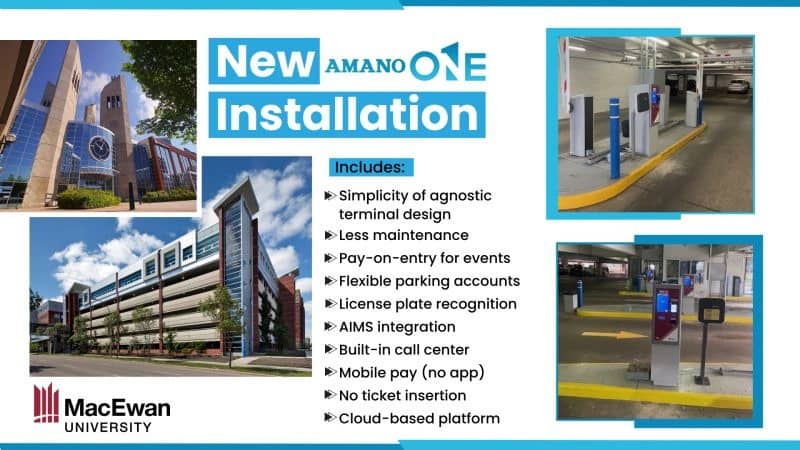 New AMANO ONE Installation

Includes:

Simplicity of agnostic terminal design

Less maintenance

Pay-on-entry for events

Flexible parking accounts

License plate recognition

AIMS integration

Built-in call center

Mobile pay (no app)

No ticket insertion

Cloud-based platform

MacEwan UNIVERSITY